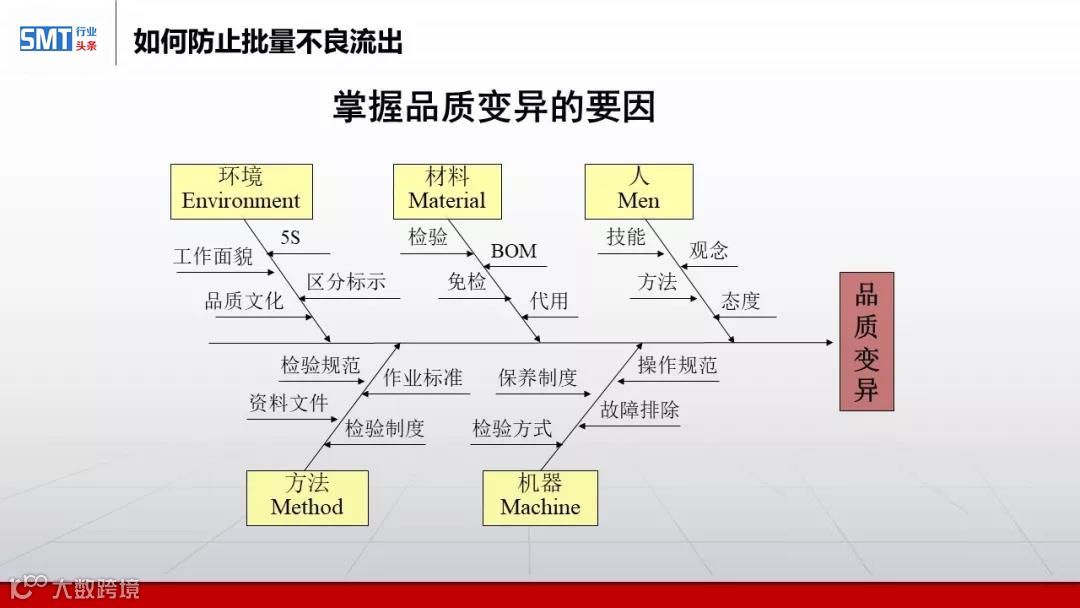 SMT 行业头条

如何防止批量不良流出

掌握品质变异的要因

环境
Environment

5S
工作面貌
区分标示
品质文化

材料
Material

检验
BOM
免检
代用

人
Men

技能
观念
方法
态度

品质变异

检验规范
作业标准
资料文件
检验制度

方法
Method

保养制度
操作规范
故障排除
检验方式

机器
Machine

大数跨境